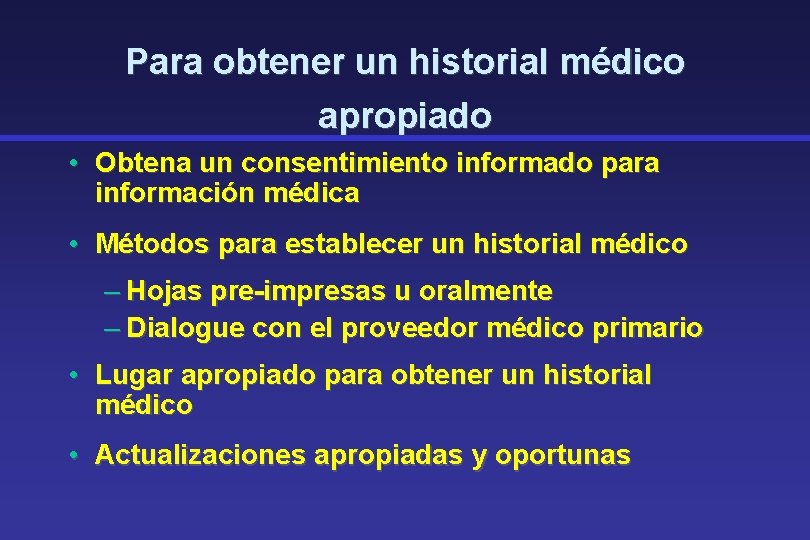 Para obtener un historial médico apropiado

• Obtena un consentimiento informado para información médica

• Métodos para establecer un historial médico

– Hojas pre-impresas u oralmente
– Dialogue con el proveedor médico primario

• Lugar apropiado para obtener un historial médico

• Actualizaciones apropiadas y oportunas